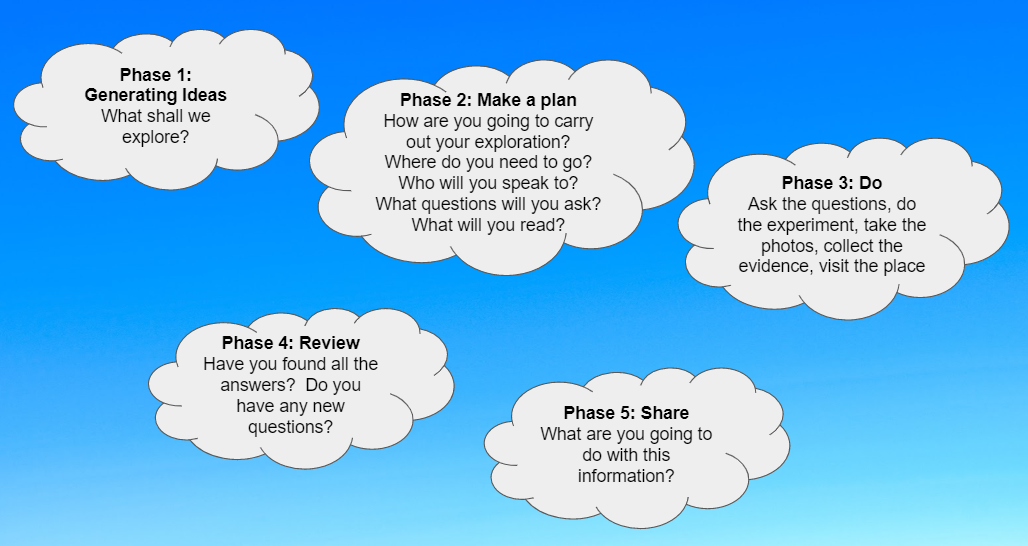 Phase 1:
Generating Ideas
What shall we explore?

Phase 2: Make a plan
How are you going to carry out your exploration?
Where do you need to go?
Who will you speak to?
What questions will you ask?
What will you read?

Phase 3: Do
Ask the questions, do the experiment, take the photos, collect the evidence, visit the place

Phase 4: Review
Have you found all the answers? Do you have any new questions?

Phase 5: Share
What are you going to do with this information?